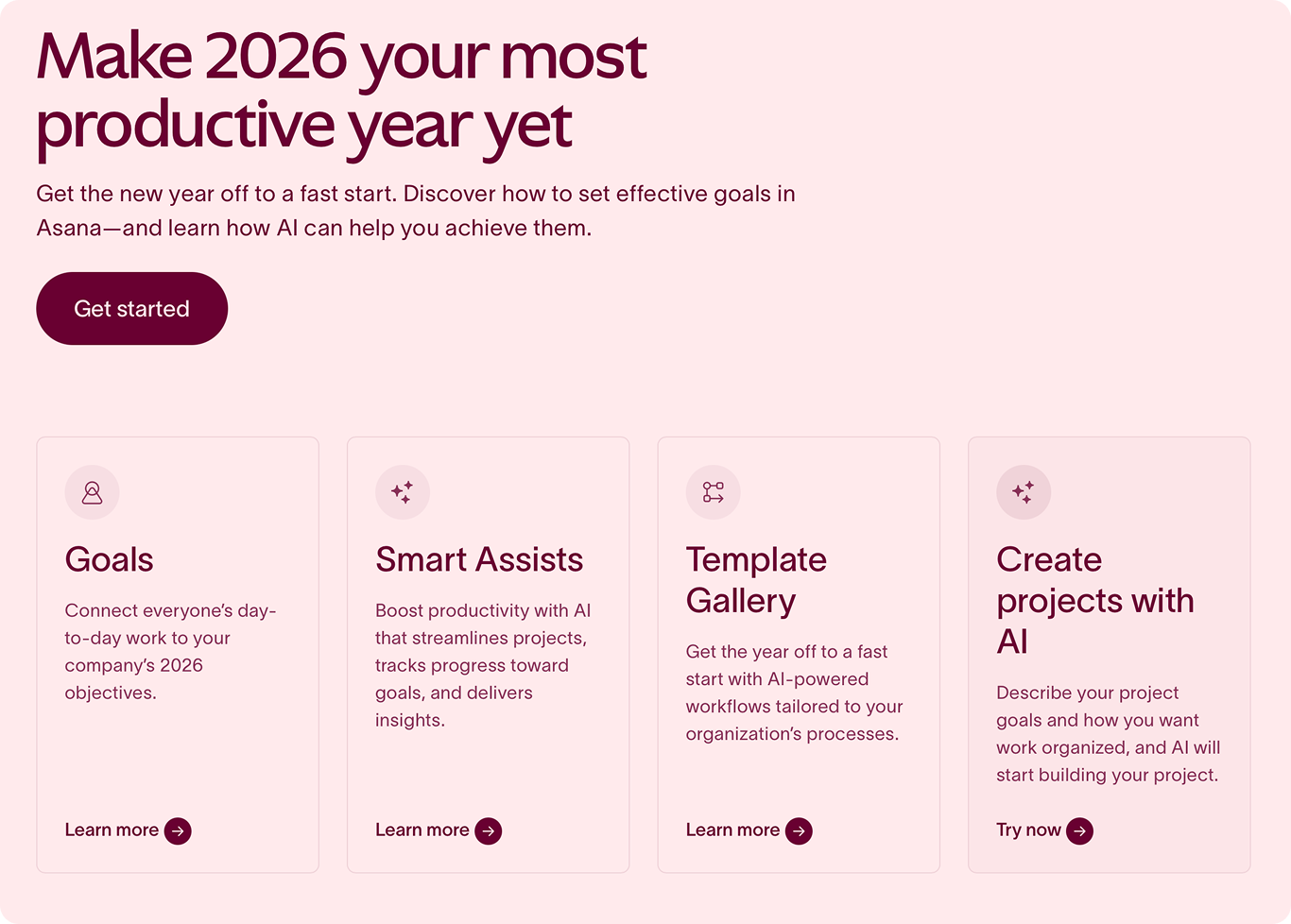 Make 2026 your most productive year yet

Get the new year off to a fast start. Discover how to set effective goals in Asana—and learn how AI can help you achieve them.

Get started

Goals

Connect everyone's day-to-day work to your company's 2026 objectives.

Learn more

Smart Assists

Boost productivity with AI that streamlines projects, tracks progress toward goals, and delivers insights.

Learn more

Template Gallery

Get the year off to a fast start with AI-powered workflows tailored to your organization's processes.

Learn more

Create projects with AI

Describe your project goals and how you want work organized, and AI will start building your project.

Try now